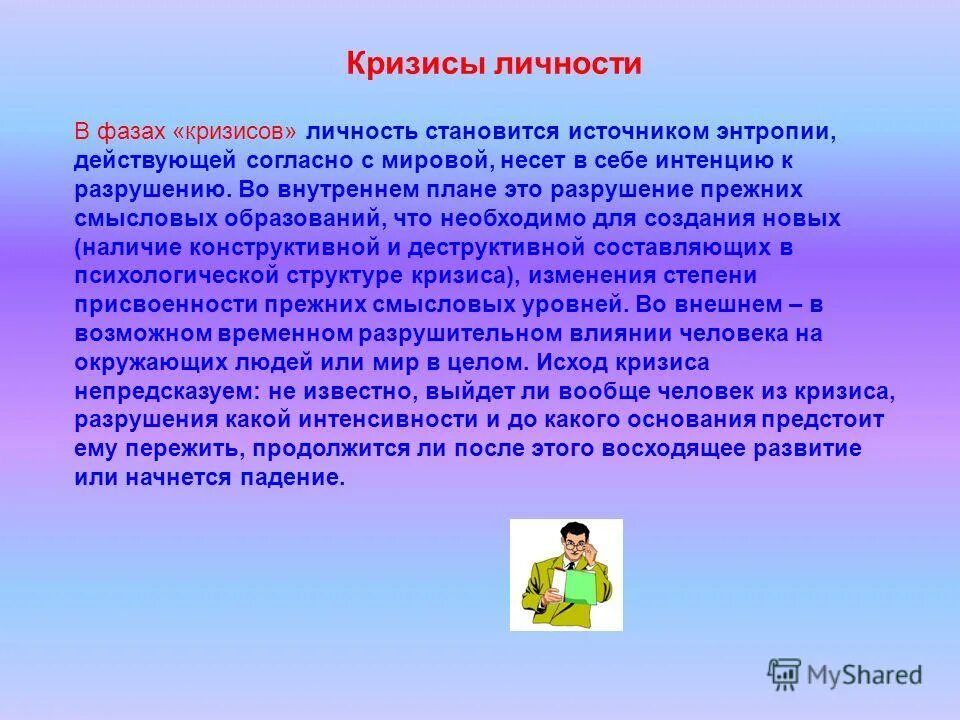 Кризисы личности

В фазах «кризисов» личность становится источником энтропии, действующей согласно с мировой, несет в себе интенцию к разрушению. Во внутреннем плане это разрушение прежних смысловых образований, что необходимо для создания новых (наличие конструктивной и деструктивной составляющих в психологической структуре кризиса), изменения степени присвоенности прежних смысловых уровней. Во внешнем – в возможном временном разрушительном влиянии человека на окружающих людей или мир в целом. Исход кризиса непредсказуем: не известно, выйдет ли вообще человек из кризиса, разрушения какой интенсивности и до какого основания предстоит ему пережить, продолжится ли после этого восходящее развитие или начнется падение.

MyShared